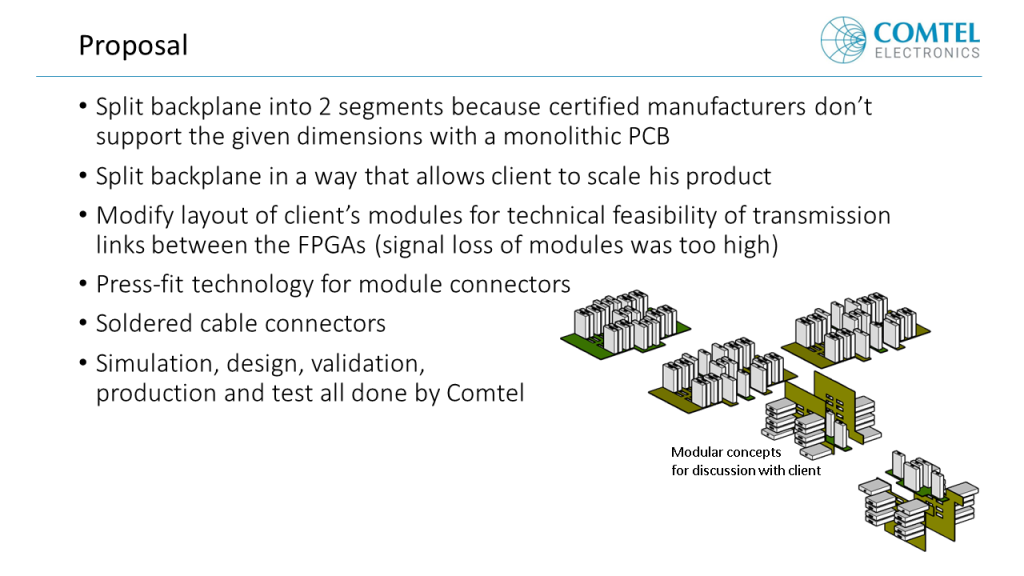 Proposal

COMTEL ELECTRONICS

• Split backplane into 2 segments because certified manufacturers don't support the given dimensions with a monolithic PCB
• Split backplane in a way that allows client to scale his product
• Modify layout of client's modules for technical feasibility of transmission links between the FPGAs (signal loss of modules was too high)
• Press-fit technology for module connectors
• Soldered cable connectors
• Simulation, design, validation, production and test all done by Comtel

Modular concepts for discussion with client